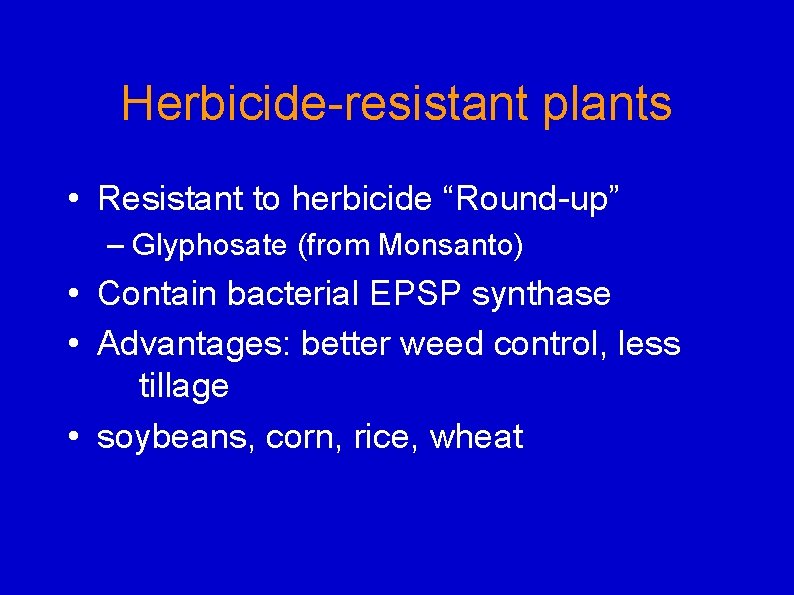 Herbicide-resistant plants

• Resistant to herbicide “Round-up”
– Glyphosate (from Monsanto)
• Contain bacterial EPSP synthase
• Advantages: better weed control, less tillage
• soybeans, corn, rice, wheat